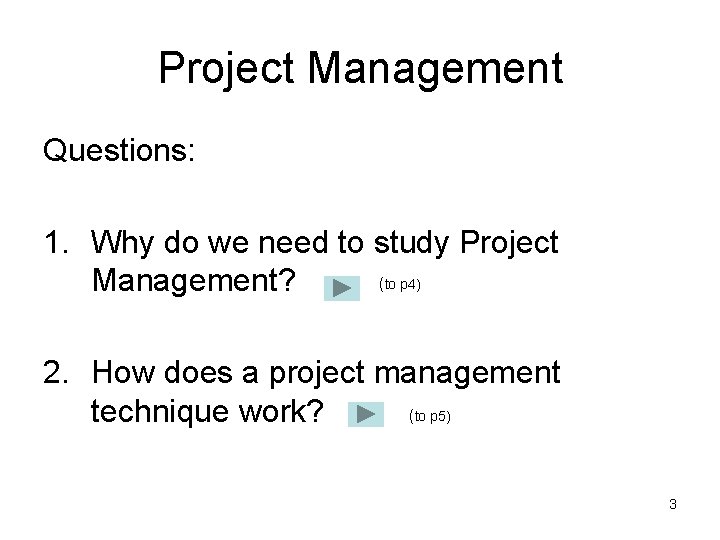 Project Management

Questions:

1. Why do we need to study Project Management? (to p4)

2. How does a project management technique work? (to p5)

3